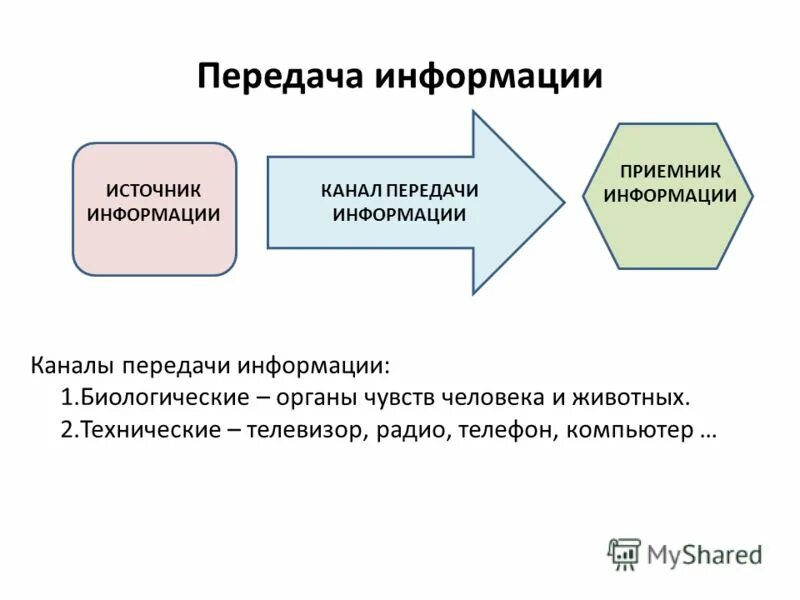 Передача информации

ИСТОЧНИК ИНФОРМАЦИИ

КАНАЛ ПЕРЕДАЧИ ИНФОРМАЦИИ

ПРИЕМНИК ИНФОРМАЦИИ

Каналы передачи информации:
1.Биологические – органы чувств человека и животных.
2.Технические – телевизор, радио, телефон, компьютер …

MyShared